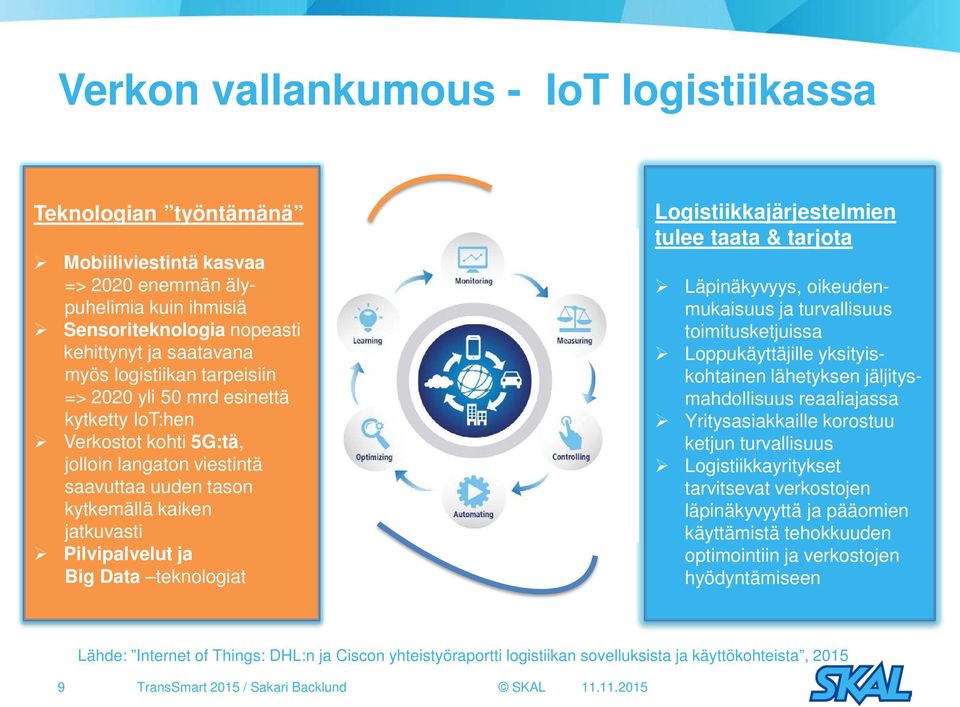 Verkon vallankumous - IoT logistiikassa

Teknologian ”työntämänä”

➢ Mobiiliviestintä kasvaa => 2020 enemmän älypuhelimia kuin ihmisiä
➢ Sensoriteknologia nopeasti kehittynyt ja saatavana myös logistiikan tarpeisiin => 2020 yli 50 mrd esinettä kytketty IoT:hen
➢ Verkostot kohti 5G:tä, jolloin langaton viestintä saavuttaa uuden tason kytkemällä kaiken jatkuvasti
➢ Pilvipalvelut ja Big Data –teknologiat

Monitoring
Measuring
Controlling
Automating
Optimizing
Learning

Logistiikkajärjestelmien tulee taata & tarjota

➢ Läpinäkyvyys, oikeudenmukaisuus ja turvallisuus toimitusketjuissa
➢ Loppukäyttäjille yksityiskohtainen lähetyksen jäljitysmahdollisuus reaaliajassa
➢ Yritysasiakkaille korostuu ketjun turvallisuus
➢ Logistiikkayritykset tarvitsevat verkostojen läpinäkyvyyttä ja pääomien käyttämistä tehokkuuden optimointiin ja verkostojen hyödyntämiseen

Lähde: ”Internet of Things: DHL:n ja Ciscon yhteistyöraportti logistiikan sovelluksista ja käyttökohteista”, 2015

9 TransSmart 2015 / Sakari Backlund © SKAL 11.11.2015

SKAL